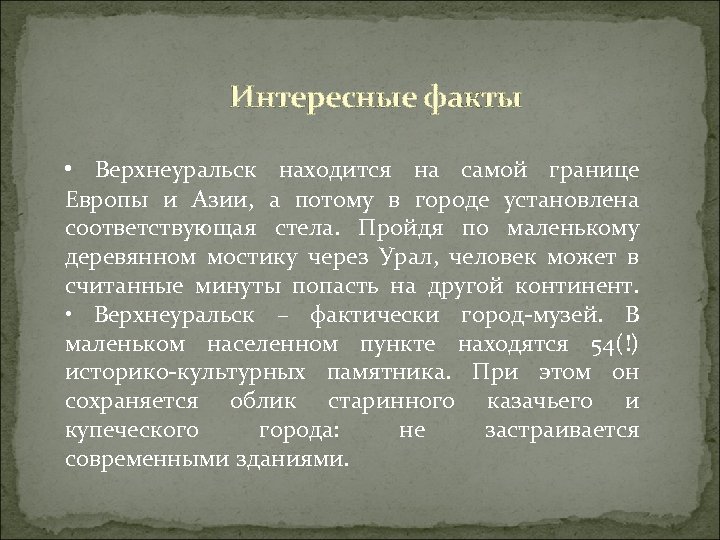 Интересные факты

• Верхнеуральск находится на самой границе Европы и Азии, а потому в городе установлена соответствующая стела. Пройдя по маленькому деревянном мостику через Урал, человек может в считанные минуты попасть на другой континент.
• Верхнеуральск – фактически город-музей. В маленьком населенном пункте находятся 54(!) историко-культурных памятника. При этом он сохраняется облик старинного казачьего и купеческого города: не застраивается современными зданиями.